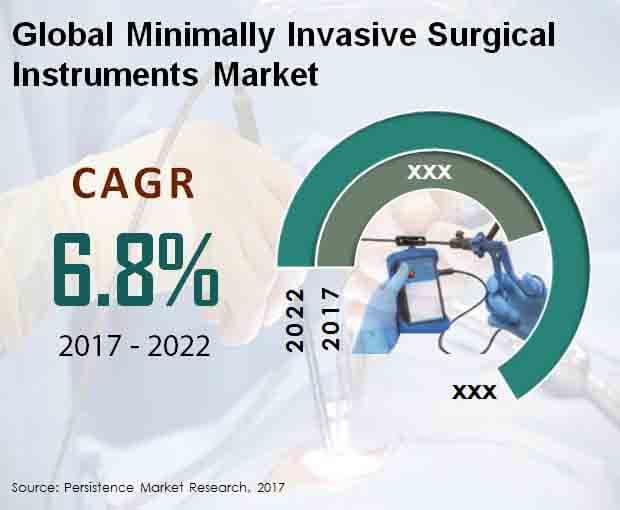 Global Minimally Invasive Surgical Instruments Market

CAGR

6.8%

2017 - 2022

XXX

2022

2017

XXX

Source: Persistence Market Research, 2017